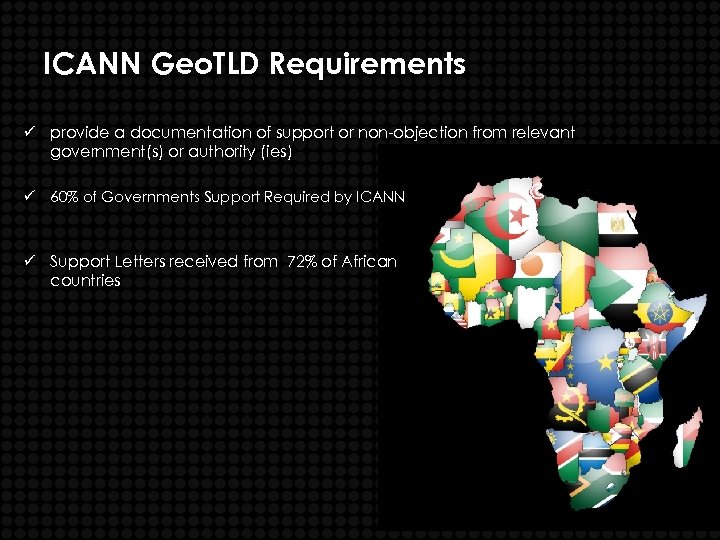 ICANN GeoTLD Requirements

✓ provide a documentation of support or non-objection from relevant government(s) or authority (ies)

✓ 60% of Governments Support Required by ICANN

✓ Support Letters received from 72% of African countries